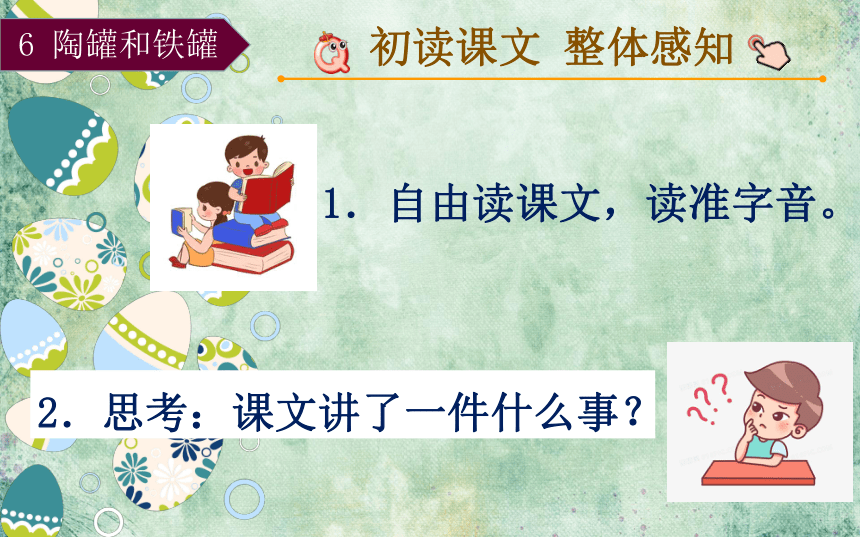 6 陶罐和铁罐

初读课文 整体感知

1. 自由读课文，读准字音。

2. 思考：课文讲了一件什么事？

???